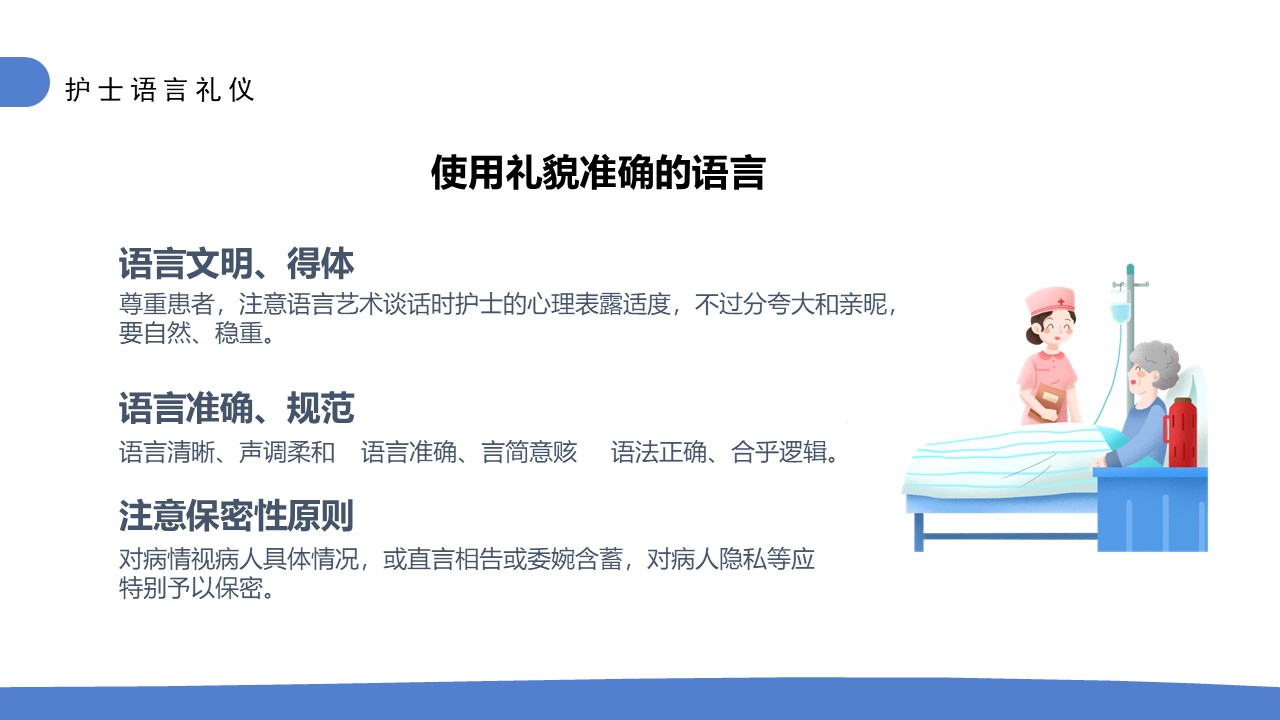 护士语言礼仪

使用礼貌准确的语言

语言文明、得体

尊重患者，注意语言艺术谈话时护士的心理表露适度，不过分夸大和亲昵，要自然、稳重。

语言准确、规范

语言清晰、声调柔和　语言准确、言简意赅　语法正确、合乎逻辑。

注意保密性原则

对病情视病人具体情况，或直言相告或委婉含蓄，对病人隐私等应特别予以保密。